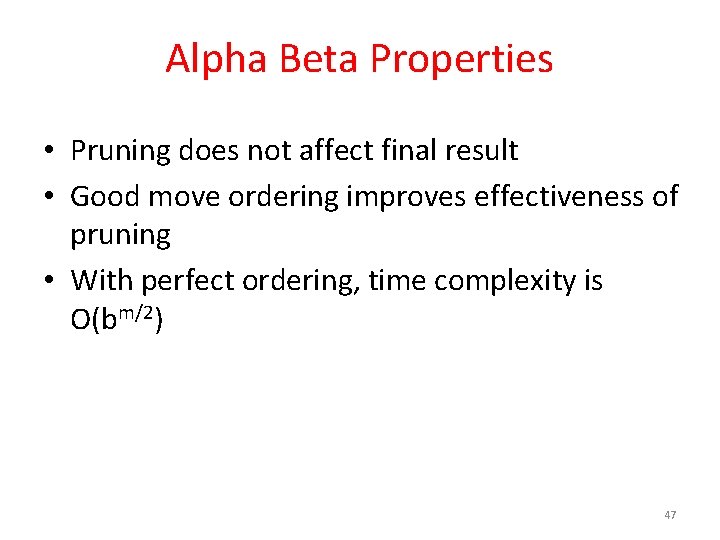 Alpha Beta Properties

• Pruning does not affect final result
• Good move ordering improves effectiveness of pruning
• With perfect ordering, time complexity is $O(b^{m/2})$

47